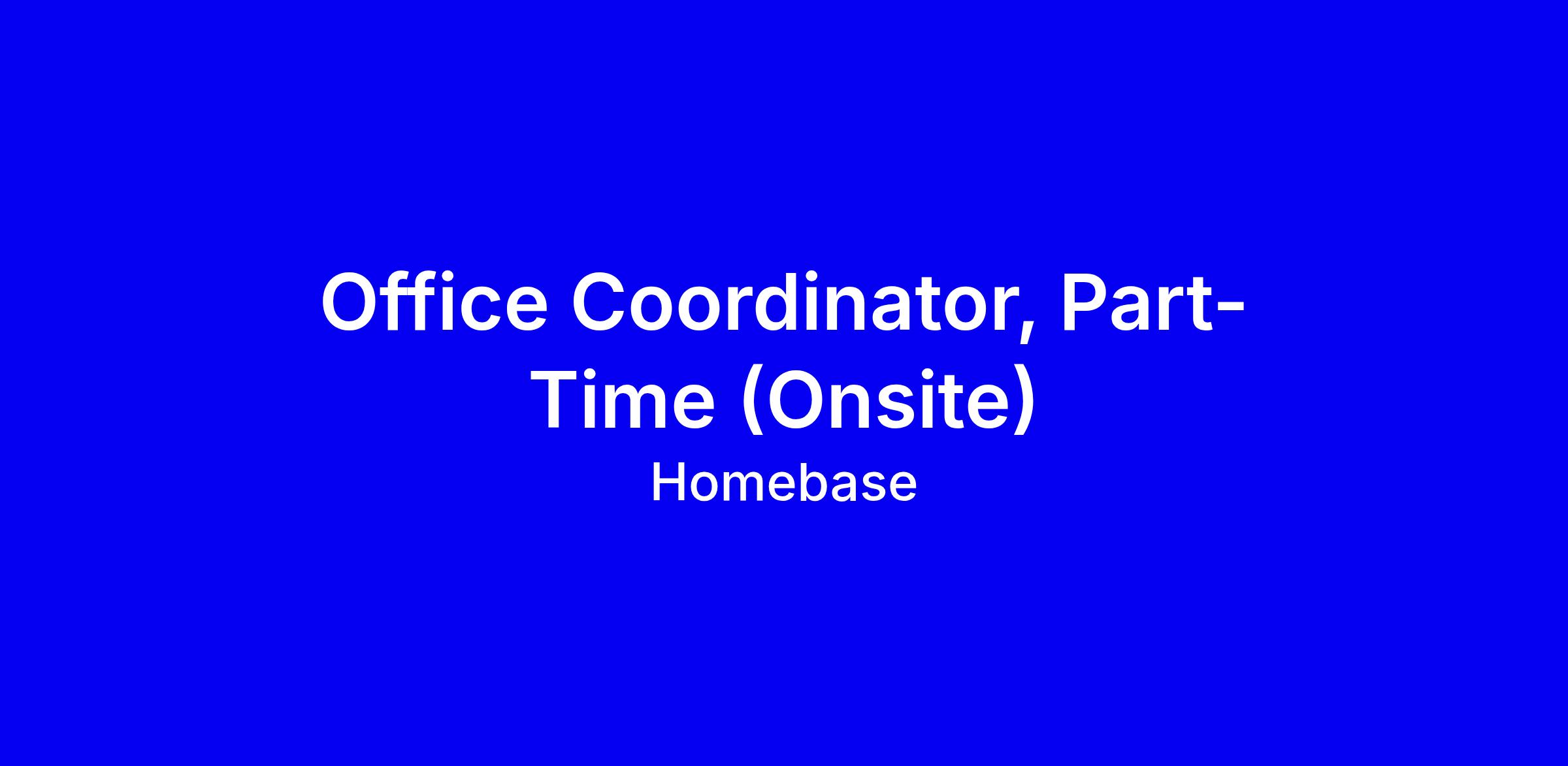 Office Coordinator, Part-Time (Onsite)
Homebase